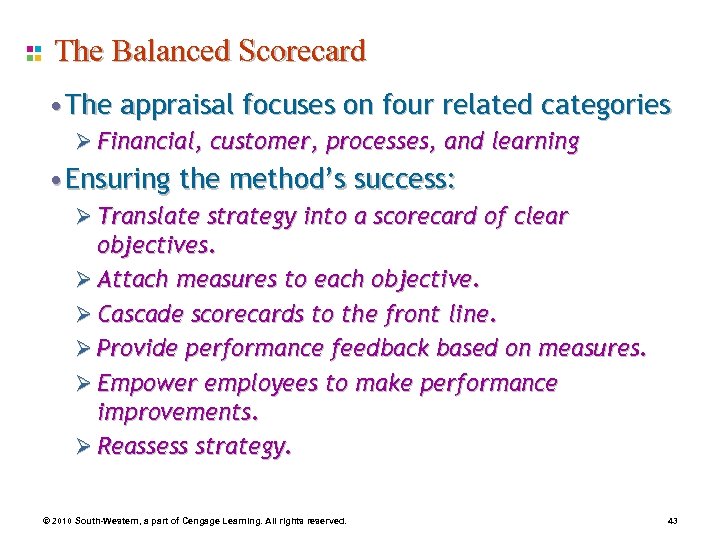 The Balanced Scorecard

• The appraisal focuses on four related categories
  ➢ Financial, customer, processes, and learning

• Ensuring the method's success:
  ➢ Translate strategy into a scorecard of clear objectives.
  ➢ Attach measures to each objective.
  ➢ Cascade scorecards to the front line.
  ➢ Provide performance feedback based on measures.
  ➢ Empower employees to make performance improvements.
  ➢ Reassess strategy.

© 2010 South-Western, a part of Cengage Learning. All rights reserved.

43